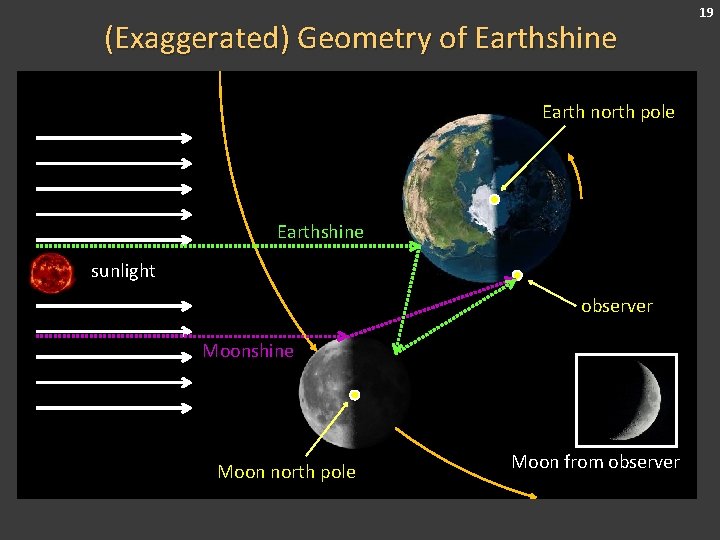 19

(Exaggerated) Geometry of Earthshine

Earth north pole

Earthshine

sunlight

observer

Moonshine

Moon north pole

Moon from observer